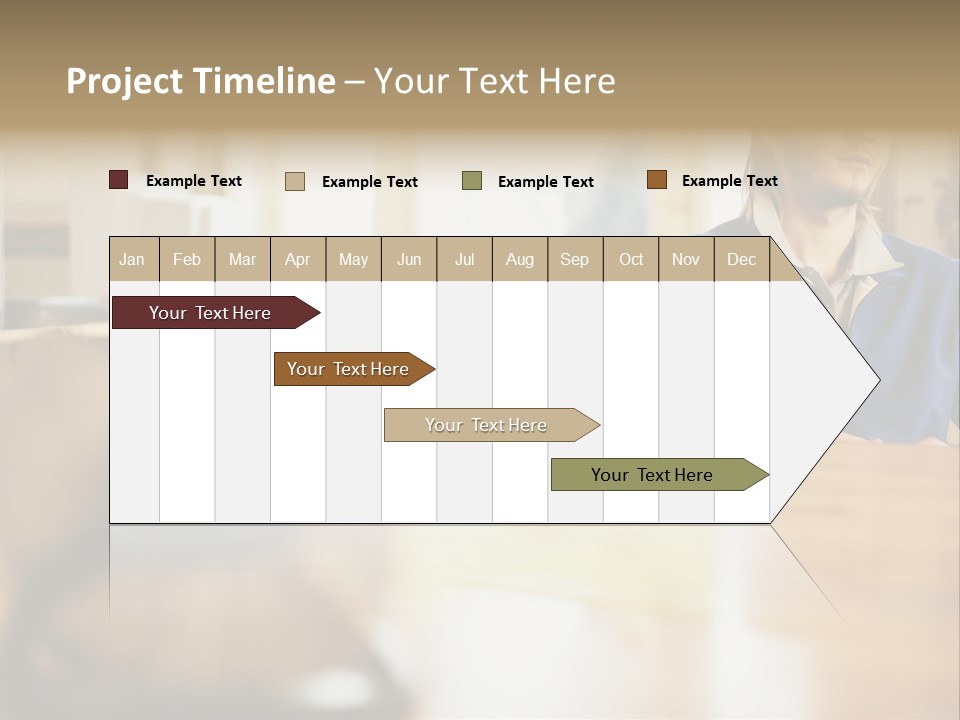 Project Timeline – Your Text Here

Example Text Example Text Example Text Example Text

| Jan | Feb | Mar | Apr | May | Jun | Jul | Aug | Sep | Oct | Nov | Dec |
|---|---|---|---|---|---|---|---|---|---|---|---|

Your Text Here

Your Text Here

Your Text Here

Your Text Here